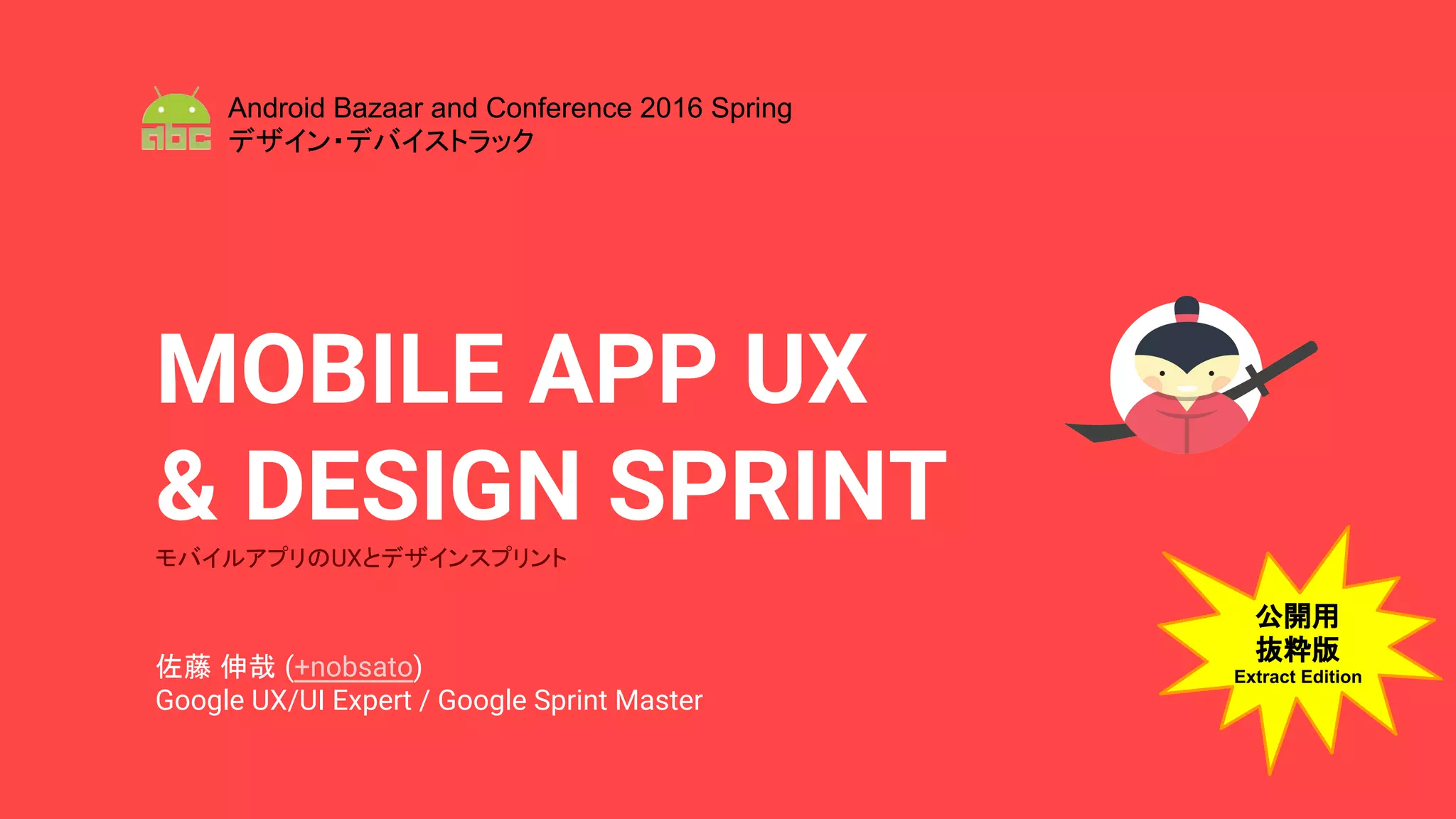 abc

Android Bazaar and Conference 2016 Spring
デザイン・デバイストラック

MOBILE APP UX
& DESIGN SPRINT

モバイルアプリのUXとデザインスプリント

佐藤 伸哉 (+nobsato)
Google UX/UI Expert / Google Sprint Master

公開用
抜粋版
Extract Edition